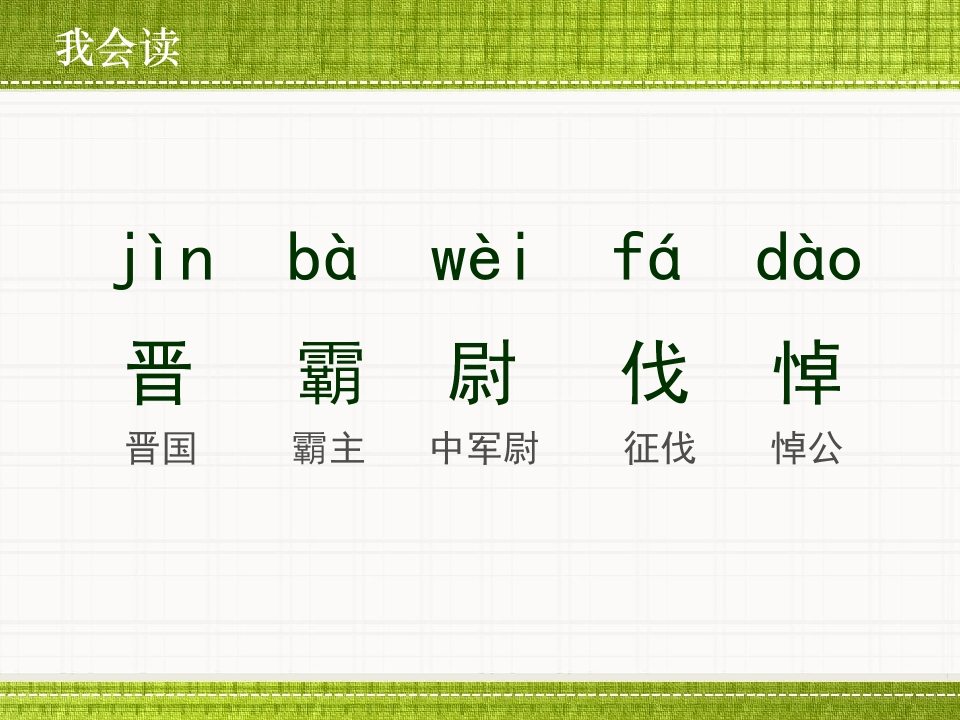 我会读

jìn bà wèi fá dào

晋 霸 尉 伐 悼

晋国 霸主 中军尉 征伐 悼公